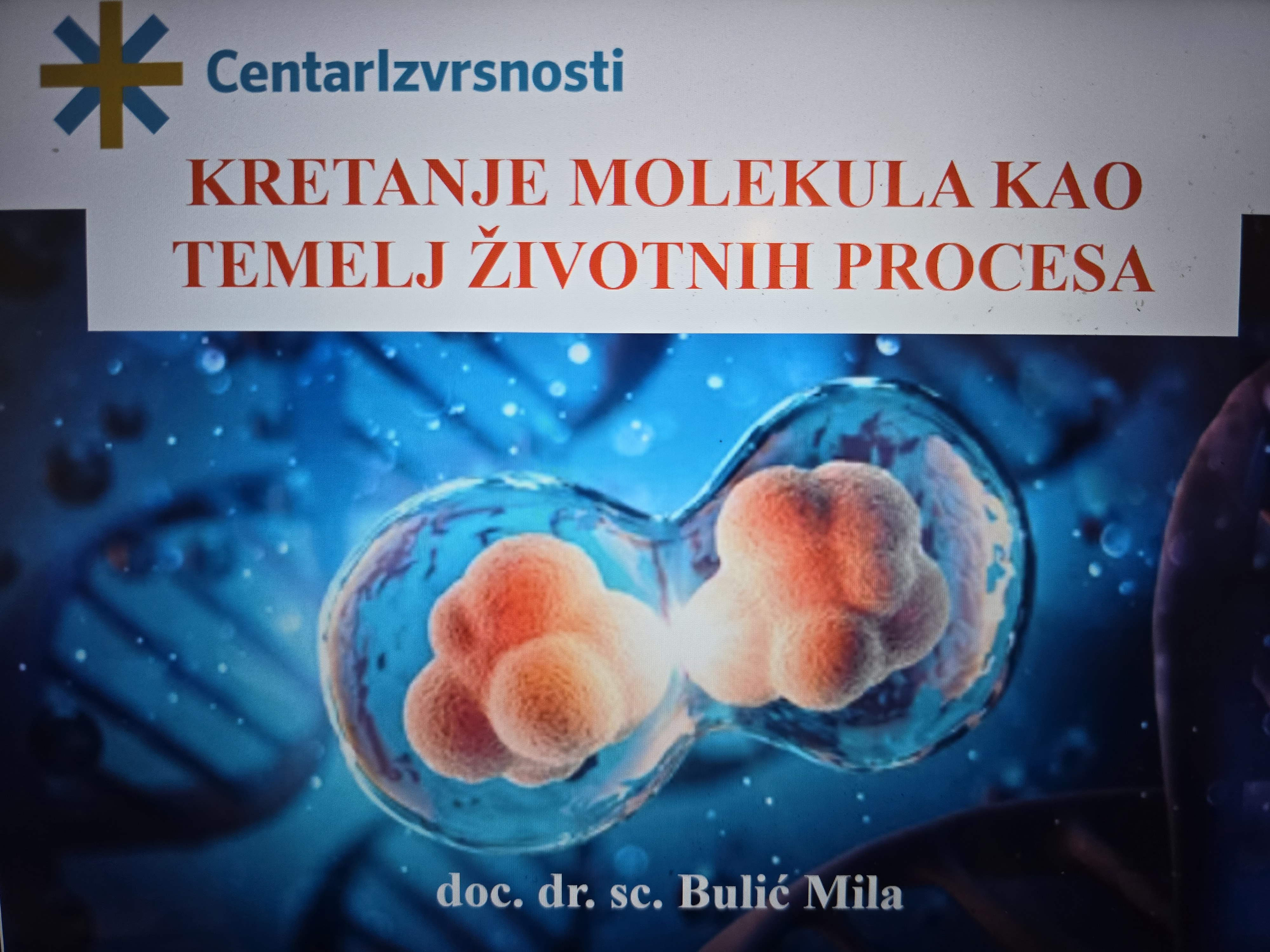 CentarIzvrsnosti

KRETANJE MOLEKULA KAO TEMELJ ŽIVOTNIH PROCESA

doc. dr. sc. Bulić Mila